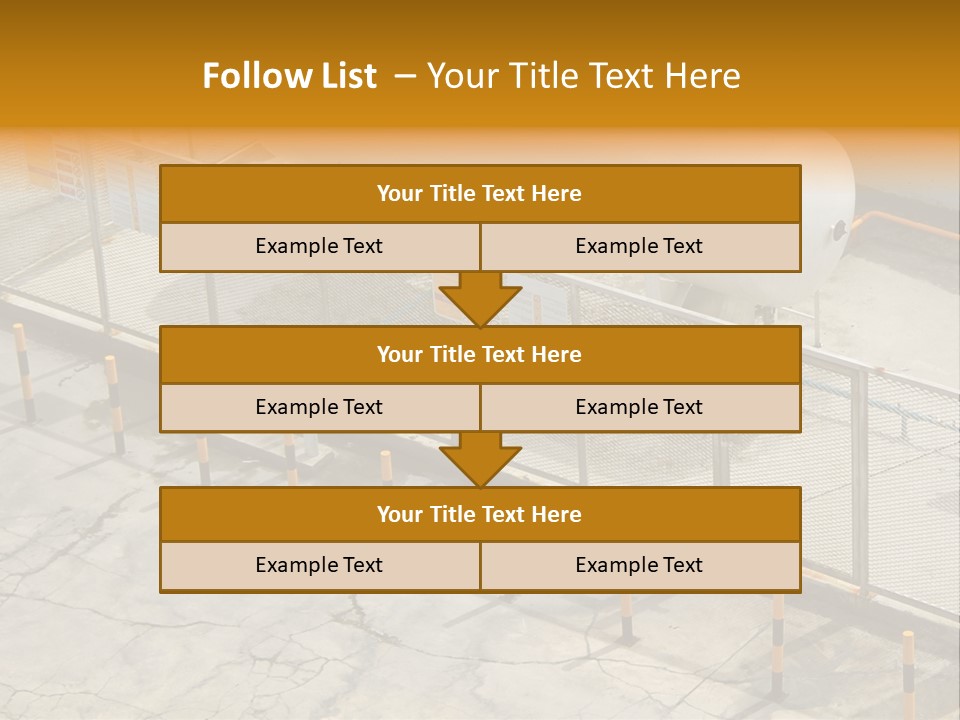 Follow List – Your Title Text Here

Your Title Text Here

Example Text

Example Text

Your Title Text Here

Example Text

Example Text

Your Title Text Here

Example Text

Example Text